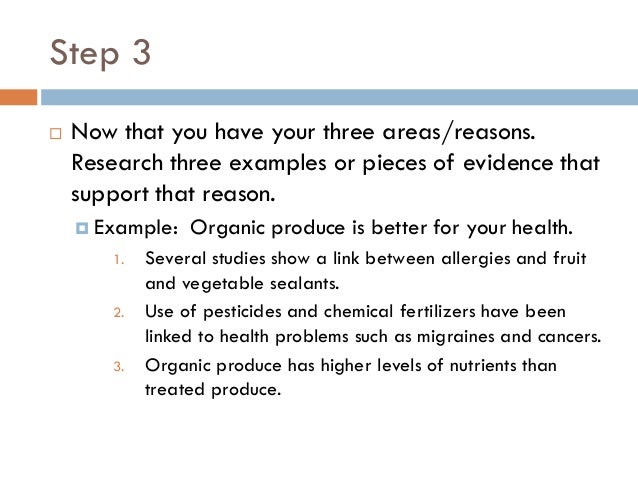 Step 3

Now that you have your three areas/reasons. Research three examples or pieces of evidence that support that reason.

Example: Organic produce is better for your health.

1. Several studies show a link between allergies and fruit and vegetable sealants.
2. Use of pesticides and chemical fertilizers have been linked to health problems such as migraines and cancers.
3. Organic produce has higher levels of nutrients than treated produce.